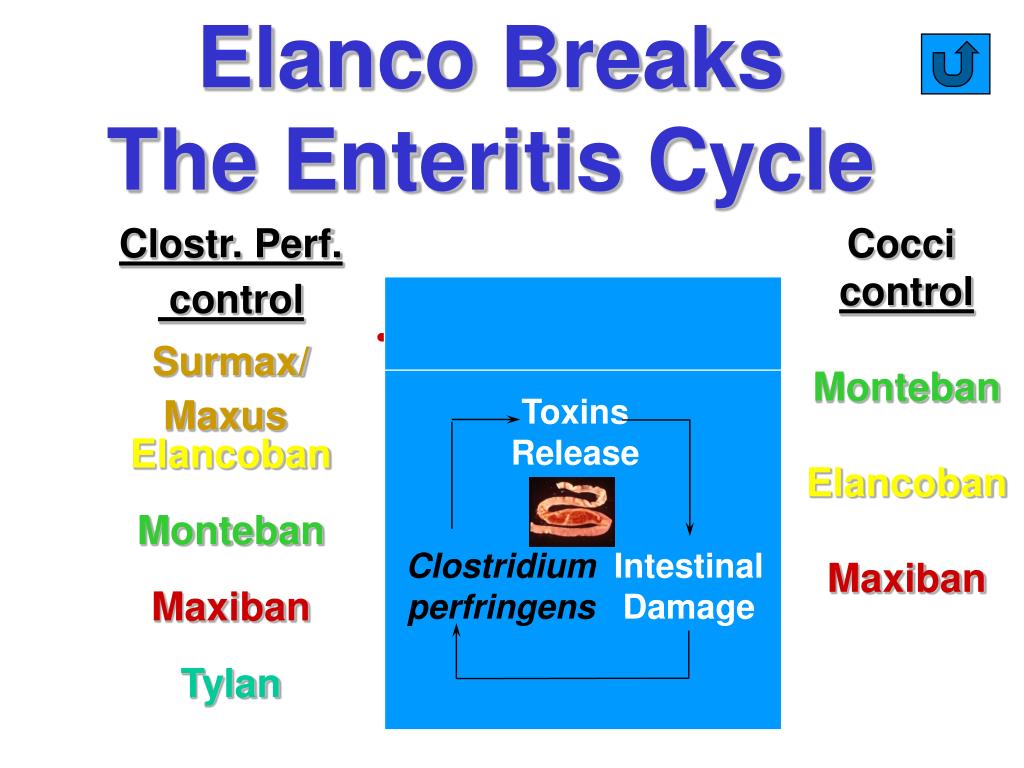 Elanco Breaks The Enteritis Cycle

Clostr. Perf. control

Surmax/ Maxus

Elancoban

Monteban

Maxiban

Tylan

Toxins Release

Clostridium perfringens

Intestinal Damage

Cocci control

Monteban

Elancoban

Maxiban